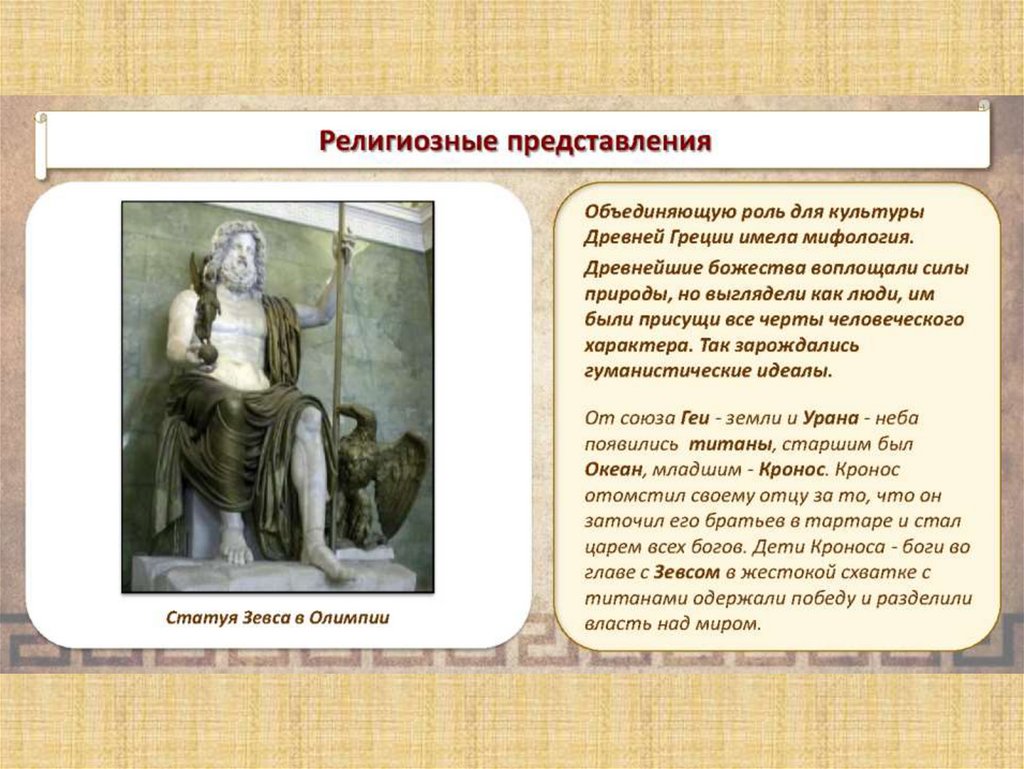 Религиозные представления

Статуя Зевса в Олимпии

Объединяющую роль для культуры Древней Греции имела мифология.

Древнейшие божества воплощали силы природы, но выглядели как люди, им были присущи все черты человеческого характера. Так зарождались гуманистические идеалы.

От союза Геи - земли и Урана - неба появились титаны, старшим был Океан, младшим - Кронос. Кронос отомстил своему отцу за то, что он заточил его братьев в тартаре и стал царем всех богов. Дети Кроноса - боги во главе с Зевсом в жестокой схватке с титанами одержали победу и разделили власть над миром.